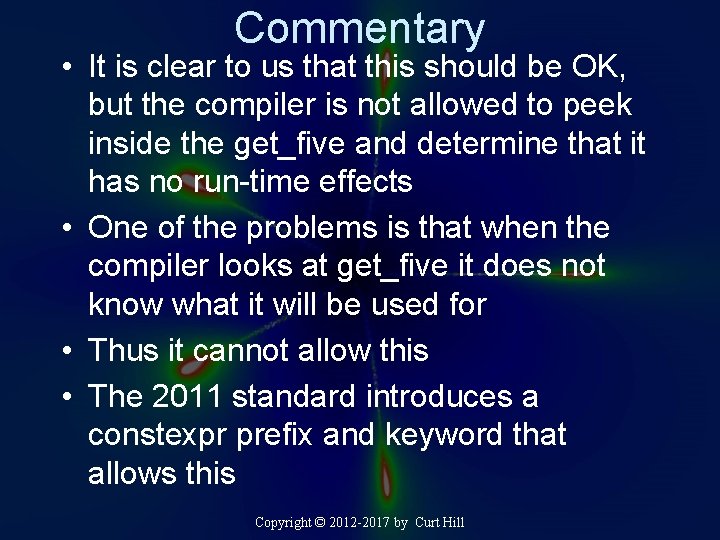 Commentary

• It is clear to us that this should be OK, but the compiler is not allowed to peek inside the get_five and determine that it has no run-time effects
• One of the problems is that when the compiler looks at get_five it does not know what it will be used for
• Thus it cannot allow this
• The 2011 standard introduces a constexpr prefix and keyword that allows this

Copyright © 2012-2017 by Curt Hill